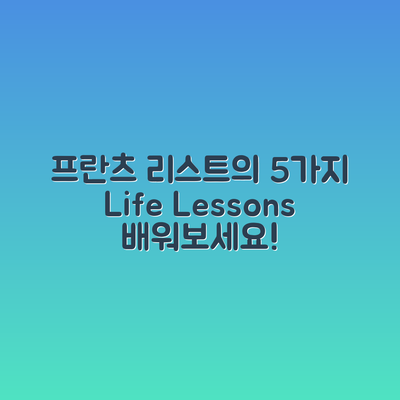 프란츠 리스트의 5가지 Life Lessons 배워보세요!